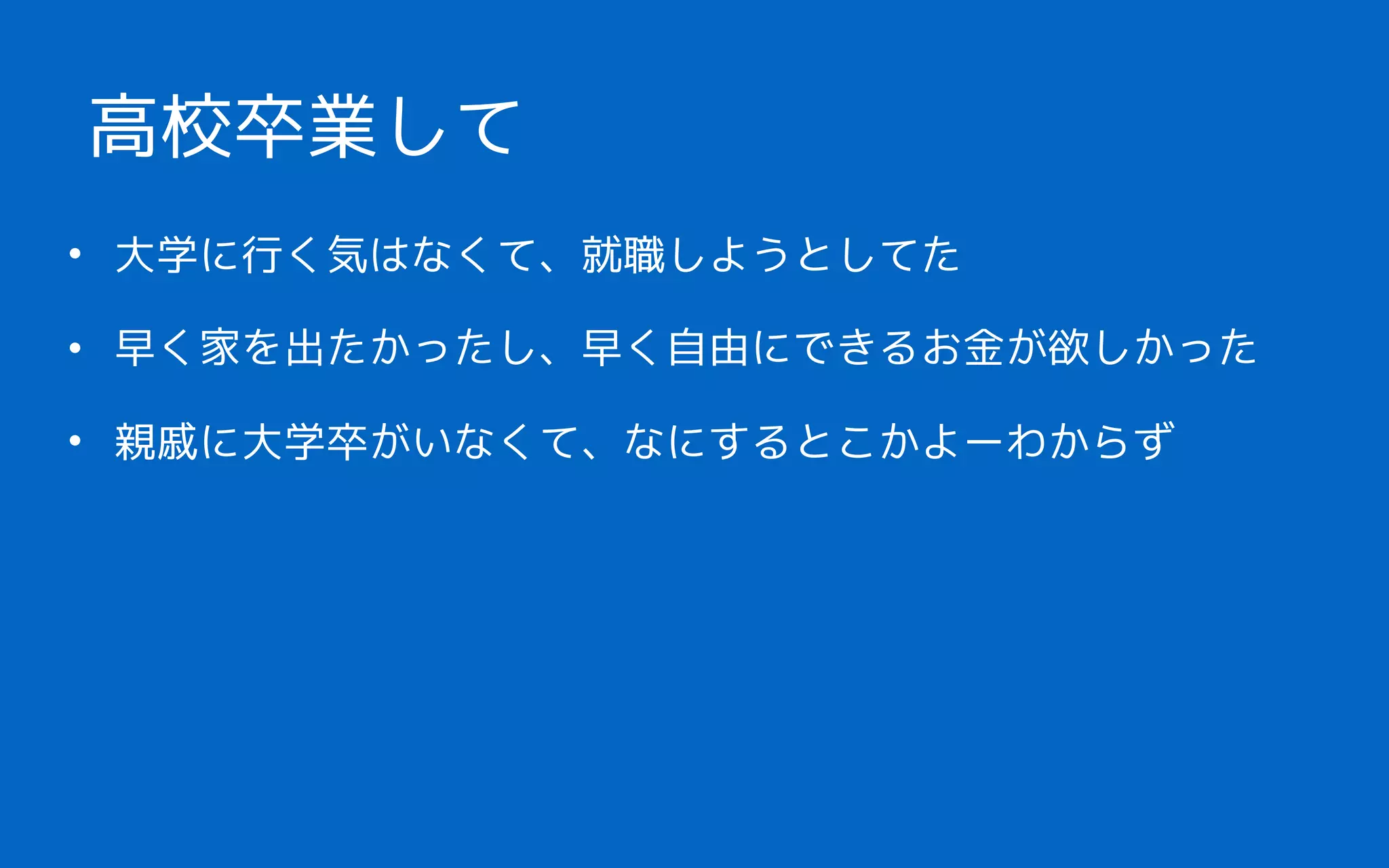 高校卒業して

• 大学に行く気はなくて、就職しようとしてた

• 早く家を出たかったし、早く自由にできるお金が欲しかった

• 親戚に大学卒がいなくて、なにするとこかよーわからず